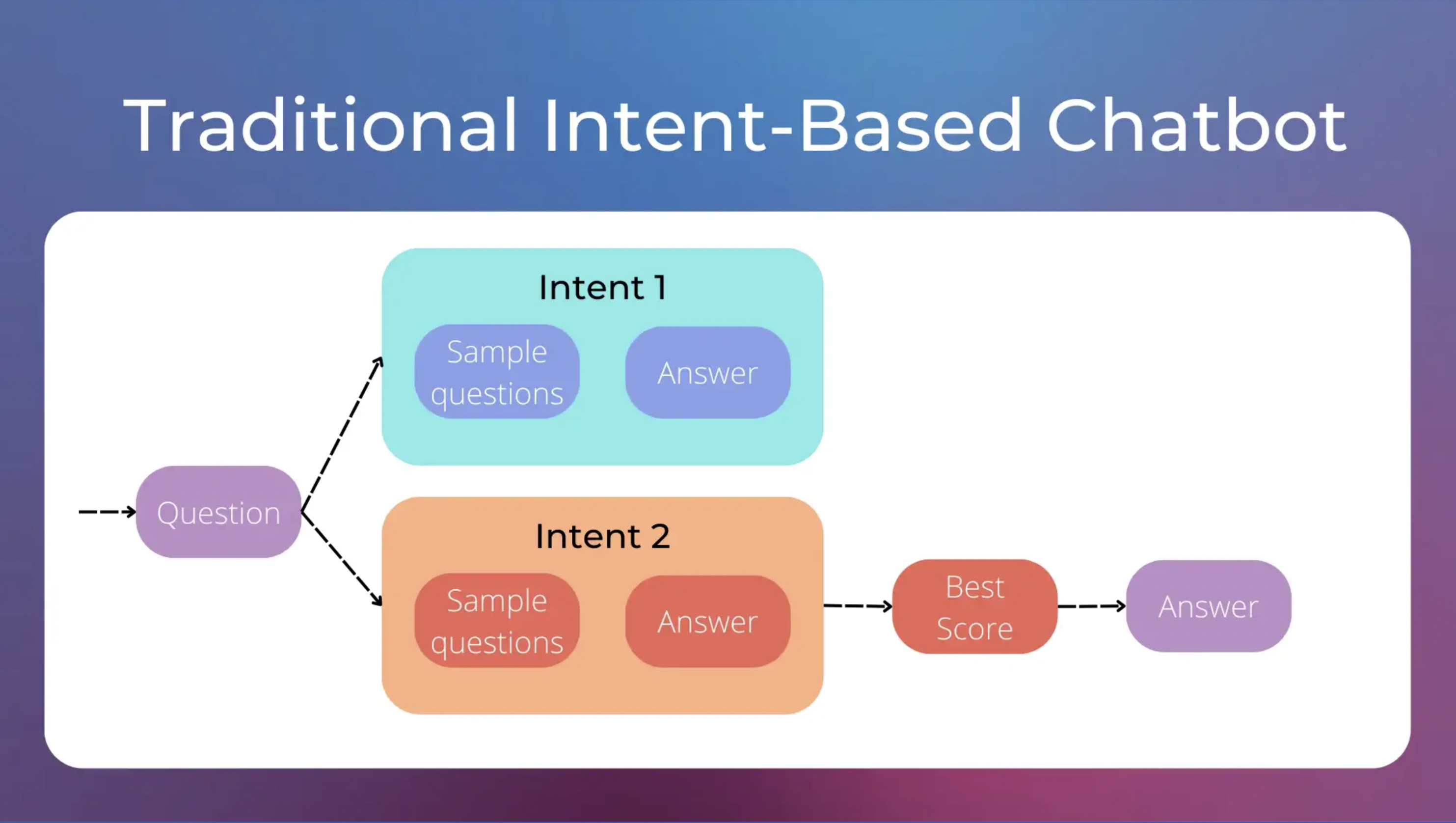 Traditional Intent-Based Chatbot

Question

Intent 1

Sample questions

Answer

Intent 2

Sample questions

Answer

Best Score

Answer